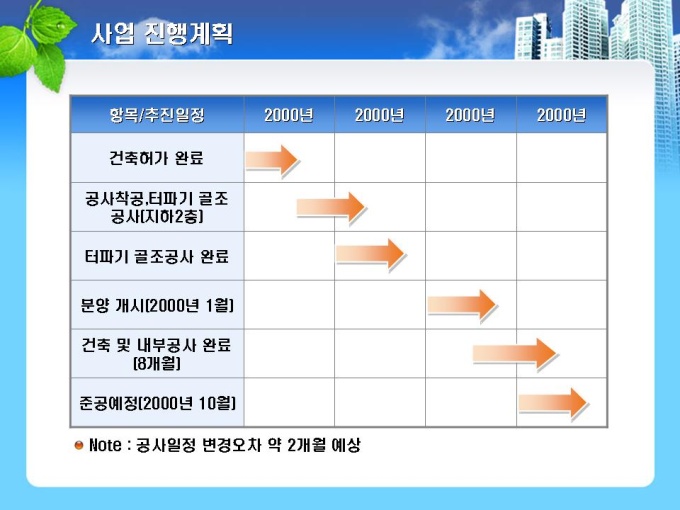 사업 진행계획

| 항목/추진일정 | 2000년 | 2000년 | 2000년 | 2000년 |
|---|---|---|---|---|
| 건축허가 완료 | | | | |
| 공사착공,터파기 골조 공사[지하2층] | | | | |
| 터파기 골조공사 완료 | | | | |
| 분양 개시[2000년 1월] | | | | |
| 건축 및 내부공사 완료 [8개월] | | | | |
| 준공예정[2000년 10월] | | | | |

Note : 공사일정 변경오차 약 2개월 예상